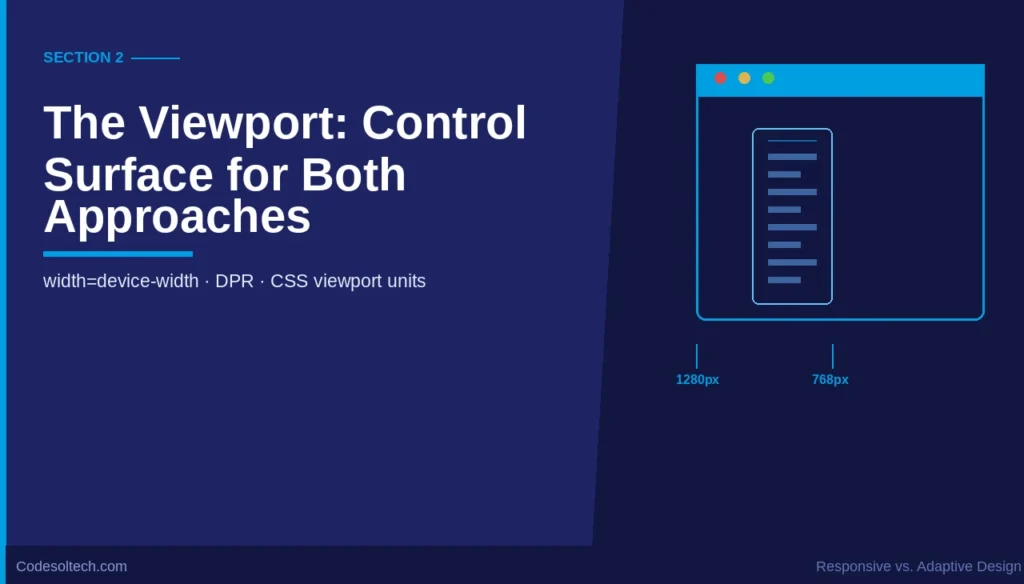 SECTION 2

The Viewport: Control Surface for Both Approaches

width=device-width · DPR · CSS viewport units

1280px

768px

Codesoltech.com

Responsive vs. Adaptive Design